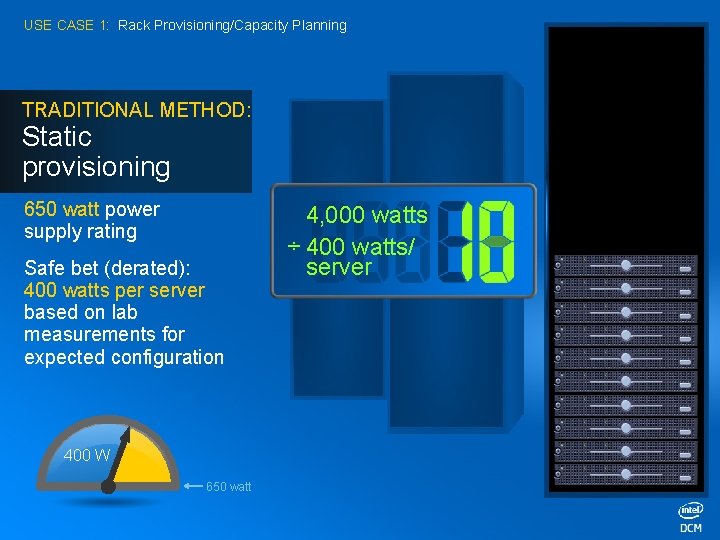 USE CASE 1: Rack Provisioning/Capacity Planning

TRADITIONAL METHOD:
Static provisioning

650 watt power supply rating

Safe bet (derated):
400 watts per server based on lab measurements for expected configuration

4,000 watts
÷ 400 watts/ server

10

400 W

650 watt

intel
DCM